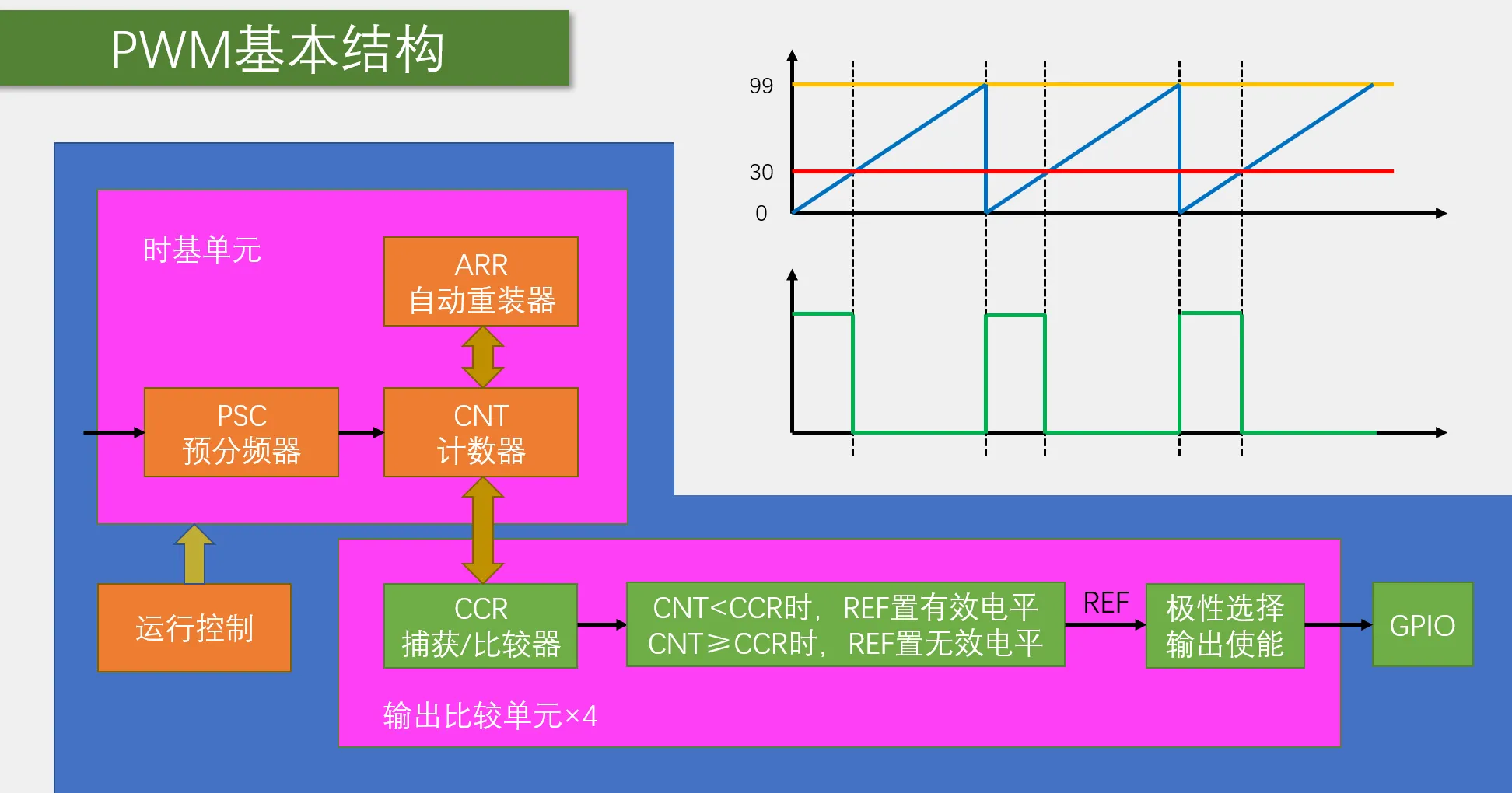 PWM基本结构

99
30
0

时基单元

ARR
自动重装器

PSC
预分频器

CNT
计数器

运行控制

CCR
捕获/比较器

CNT<CCR时，REF置有效电平
CNT≥CCR时，REF置无效电平

REF

极性选择
输出使能

GPIO

输出比较单元×4